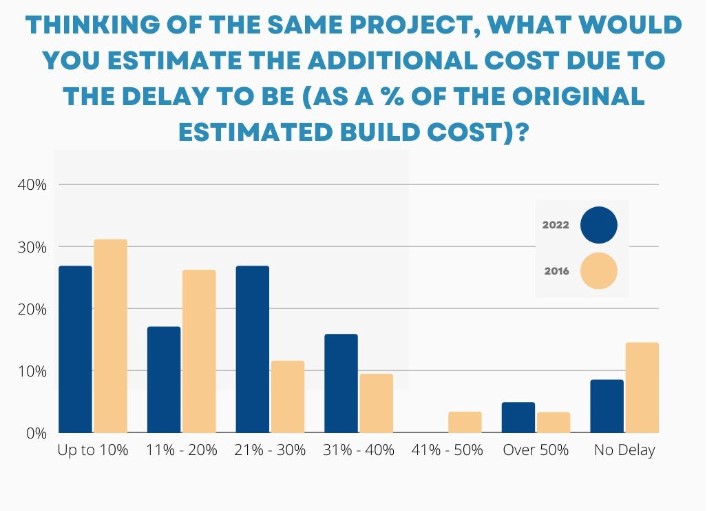 THINKING OF THE SAME PROJECT, WHAT WOULD YOU ESTIMATE THE ADDITIONAL COST DUE TO THE DELAY TO BE (AS A % OF THE ORIGINAL ESTIMATED BUILD COST)?

40%
30%
20%
10%
0%

2022
2016

Up to 10%
11% - 20%
21% - 30%
31% - 40%
41% - 50%
Over 50%
No Delay